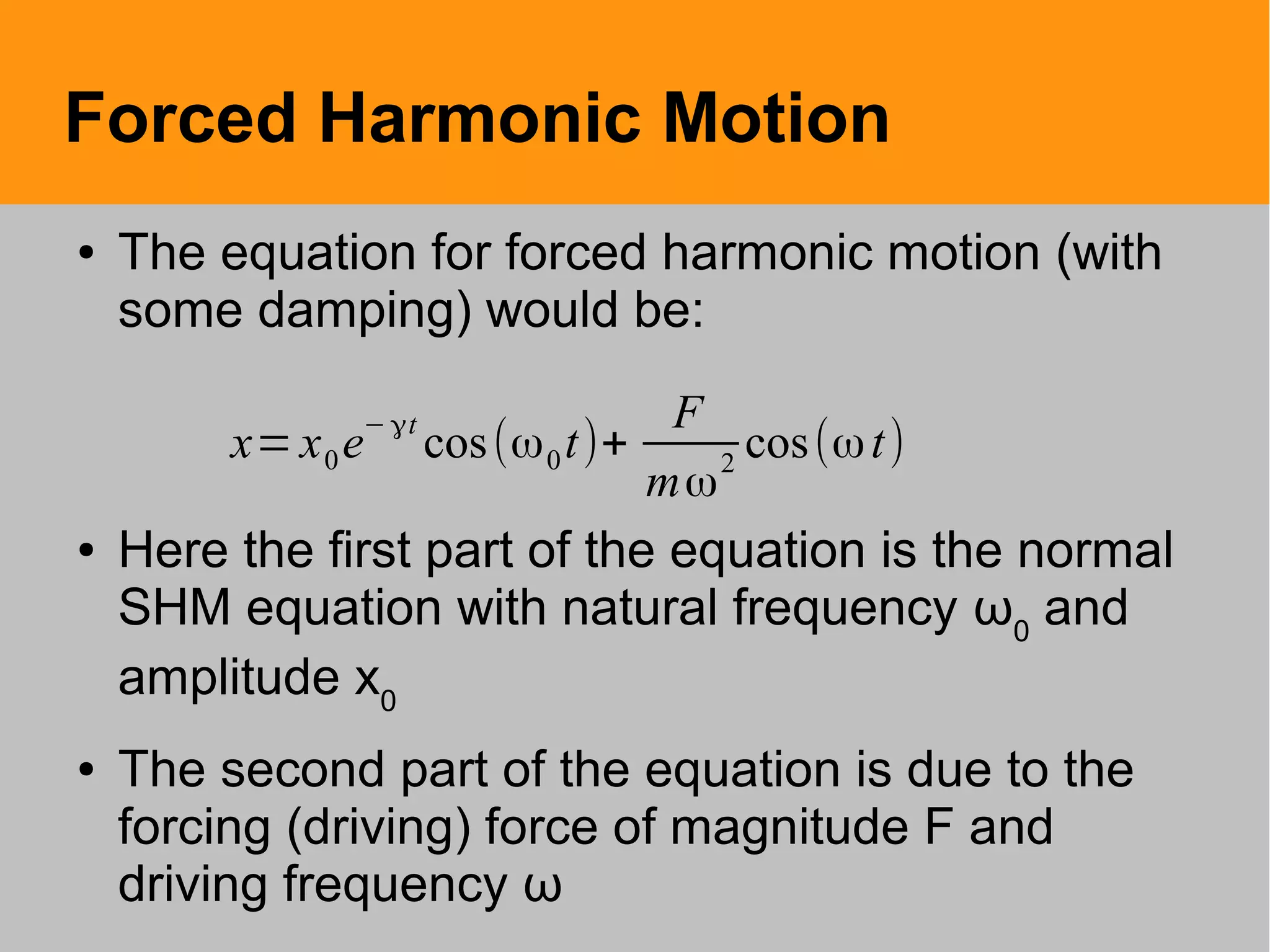 Forced Harmonic Motion

• The equation for forced harmonic motion (with some damping) would be:

$x = x_0 e^{-\gamma t} \cos(\omega_0 t) + \frac{F}{m\omega^2} \cos(\omega t)$

• Here the first part of the equation is the normal SHM equation with natural frequency $\omega_0$ and amplitude $x_0$

• The second part of the equation is due to the forcing (driving) force of magnitude F and driving frequency ω